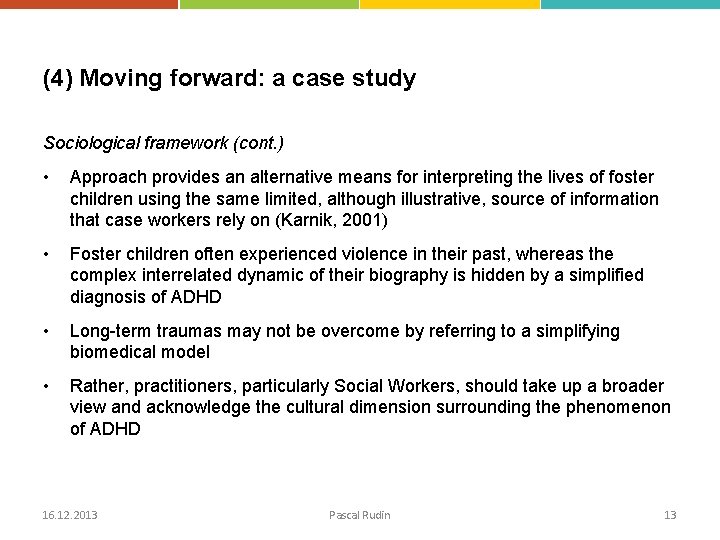 (4) Moving forward: a case study

Sociological framework (cont.)

• Approach provides an alternative means for interpreting the lives of foster children using the same limited, although illustrative, source of information that case workers rely on (Karnik, 2001)

• Foster children often experienced violence in their past, whereas the complex interrelated dynamic of their biography is hidden by a simplified diagnosis of ADHD

• Long-term traumas may not be overcome by referring to a simplifying biomedical model

• Rather, practitioners, particularly Social Workers, should take up a broader view and acknowledge the cultural dimension surrounding the phenomenon of ADHD

16.12.2013

Pascal Rudin

13